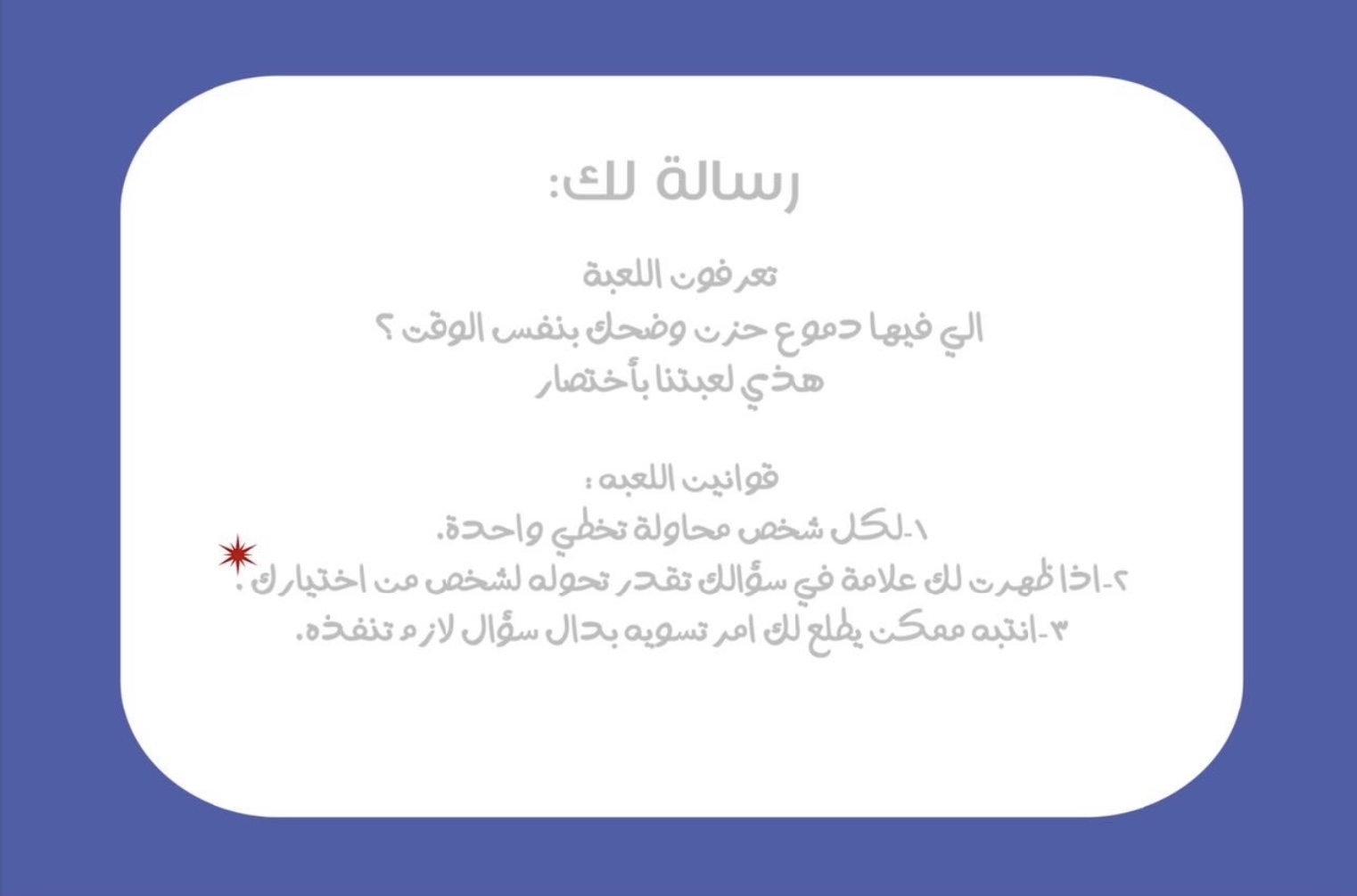 رسالة لك:

تعرفون اللعبة
الي فيها دموع حزن وضحك بنفس الوقت ؟
هذي لعبتنا بأختصار

قوانين اللعبه :
١-لكل شخص محاولة تخطي واحدة.
٢-اذا ظهرت لك علامة في سؤالك تقدر تحوله لشخص من اختيارك .
٣-انتبه ممكن يطلع لك امر تسويه بدال سؤال لازم تنفذه.